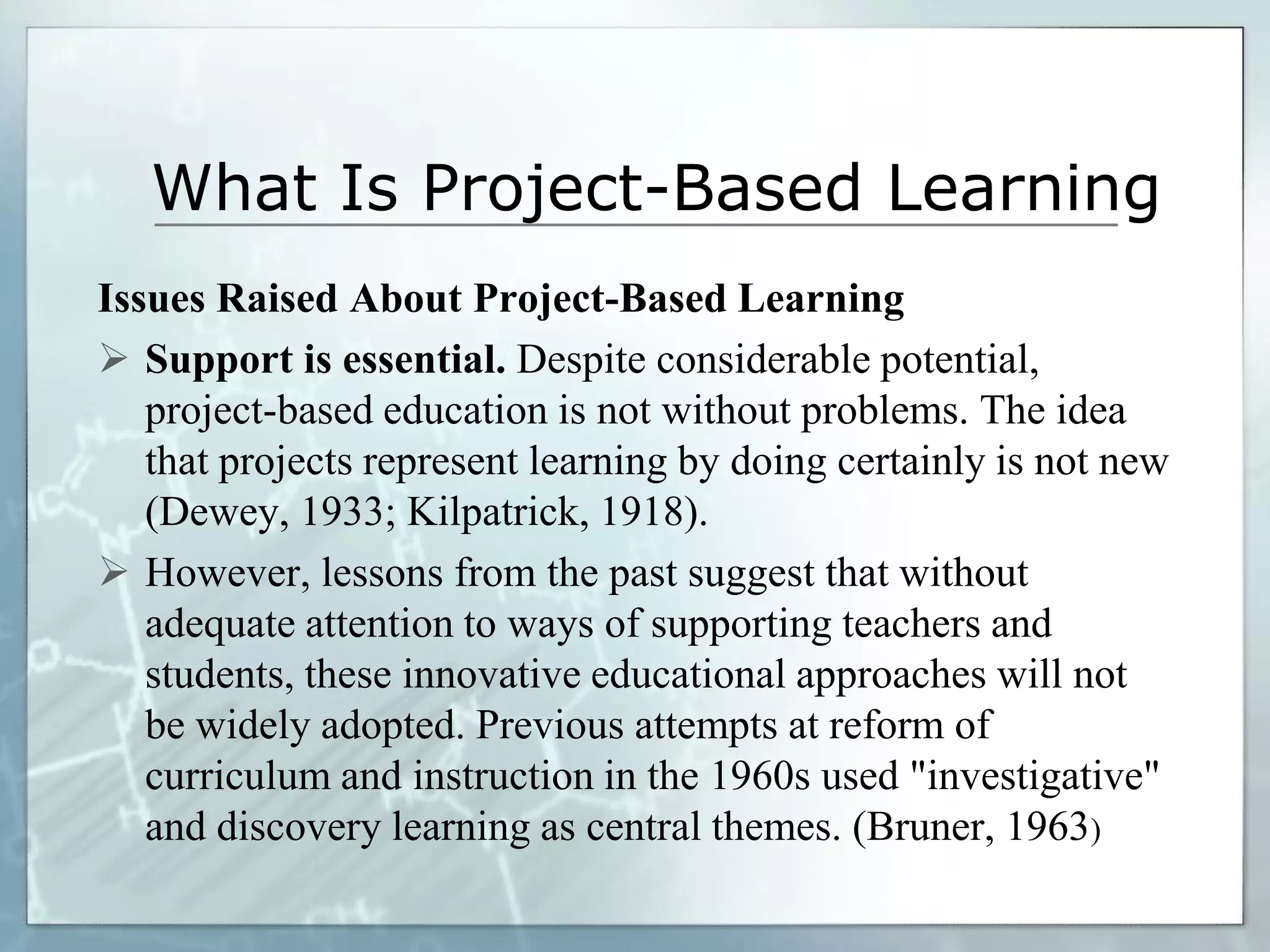 What Is Project-Based Learning

Issues Raised About Project-Based Learning

➢ Support is essential. Despite considerable potential, project-based education is not without problems. The idea that projects represent learning by doing certainly is not new (Dewey, 1933; Kilpatrick, 1918).

➢ However, lessons from the past suggest that without adequate attention to ways of supporting teachers and students, these innovative educational approaches will not be widely adopted. Previous attempts at reform of curriculum and instruction in the 1960s used "investigative" and discovery learning as central themes. (Bruner, 1963)